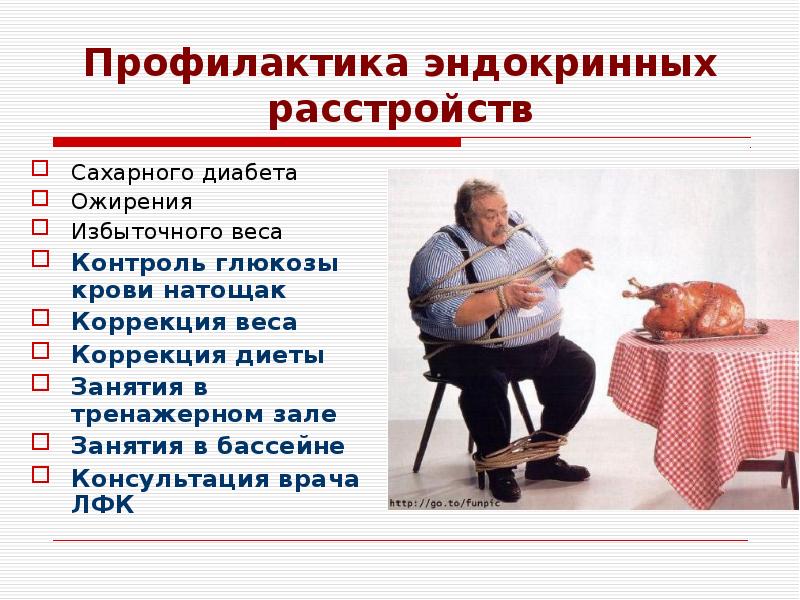 Профилактика эндокринных расстройств

Сахарного диабета
Ожирения
Избыточного веса
Контроль глюкозы крови натощак
Коррекция веса
Коррекция диеты
Занятия в тренажерном зале
Занятия в бассейне
Консультация врача ЛФК

http://go.to/funpic